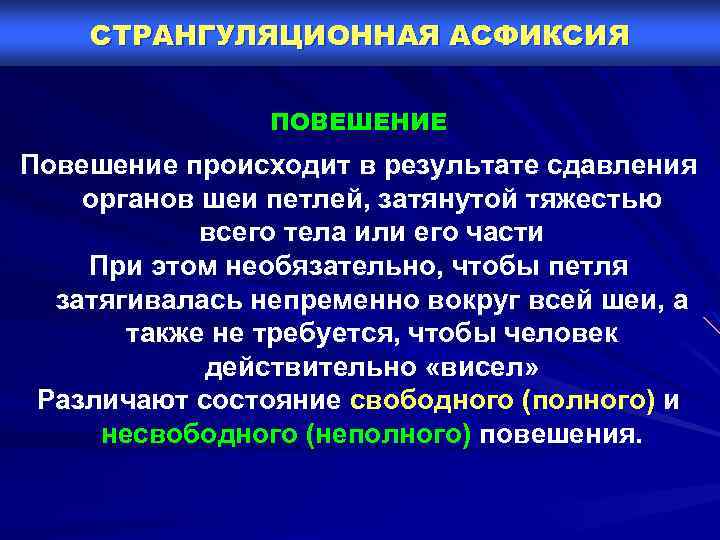 СТРАНГУЛЯЦИОННАЯ АСФИКСИЯ

ПОВЕШЕНИЕ

Повешение происходит в результате сдавления органов шеи петлей, затянутой тяжестью всего тела или его части

При этом необязательно, чтобы петля затягивалась непременно вокруг всей шеи, а также не требуется, чтобы человек действительно «висел»

Различают состояние свободного (полного) и несвободного (неполного) повешения.